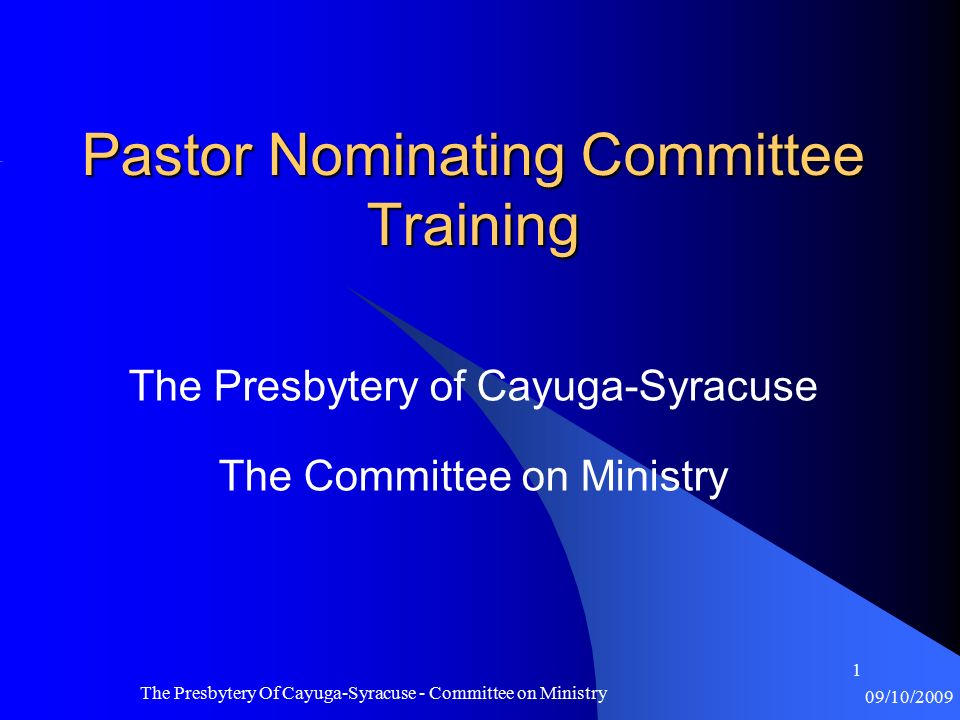 Pastor Nominating Committee Training

The Presbytery of Cayuga-Syracuse

The Committee on Ministry

The Presbytery Of Cayuga-Syracuse - Committee on Ministry

1

09/10/2009